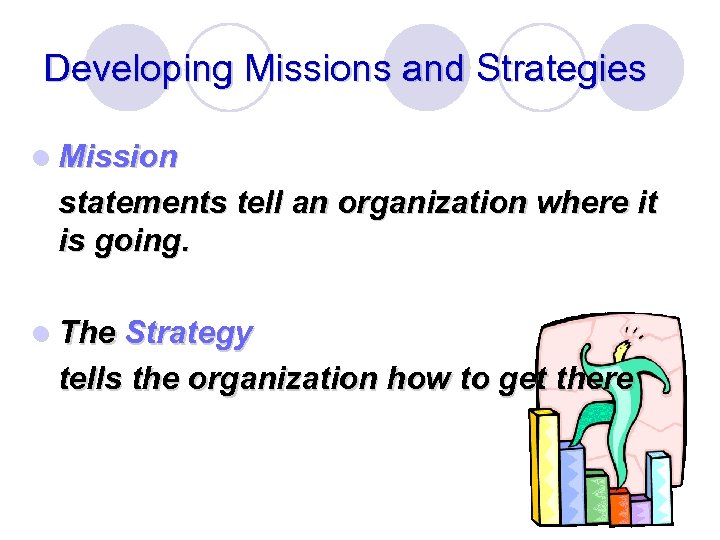 Developing Missions and Strategies

Mission

statements tell an organization where it is going.

The Strategy

tells the organization how to get there